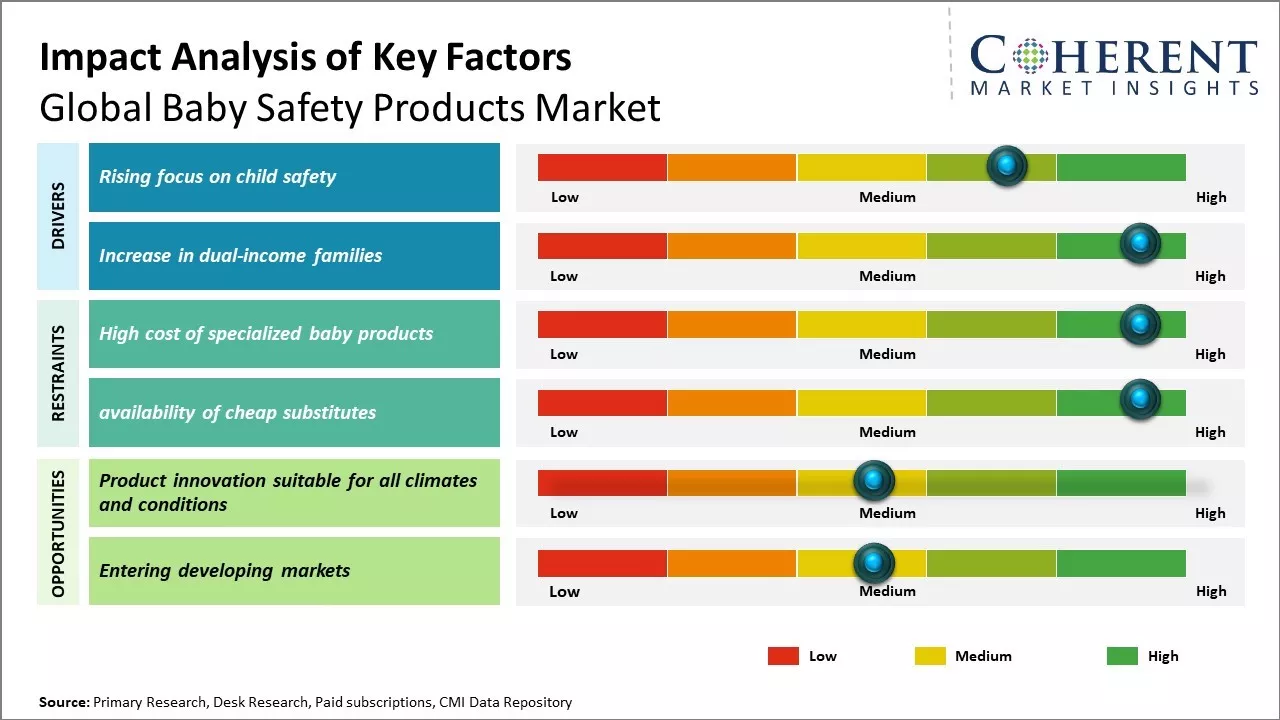 Impact Analysis of Key Factors
Global Baby Safety Products Market

COHERENT
MARKET INSIGHTS

DRIVERS
Rising focus on child safety
Low Medium High
Increase in dual-income families
Low Medium High

RESTRAINTS
High cost of specialized baby products
Low Medium High
availability of cheap substitutes
Low Medium High

OPPORTUNITIES
Product innovation suitable for all climates and conditions
Low Medium High
Entering developing markets
Low Medium High

Low Medium High

Source: Primary Research, Desk Research, Paid subscriptions, CMI Data Repository